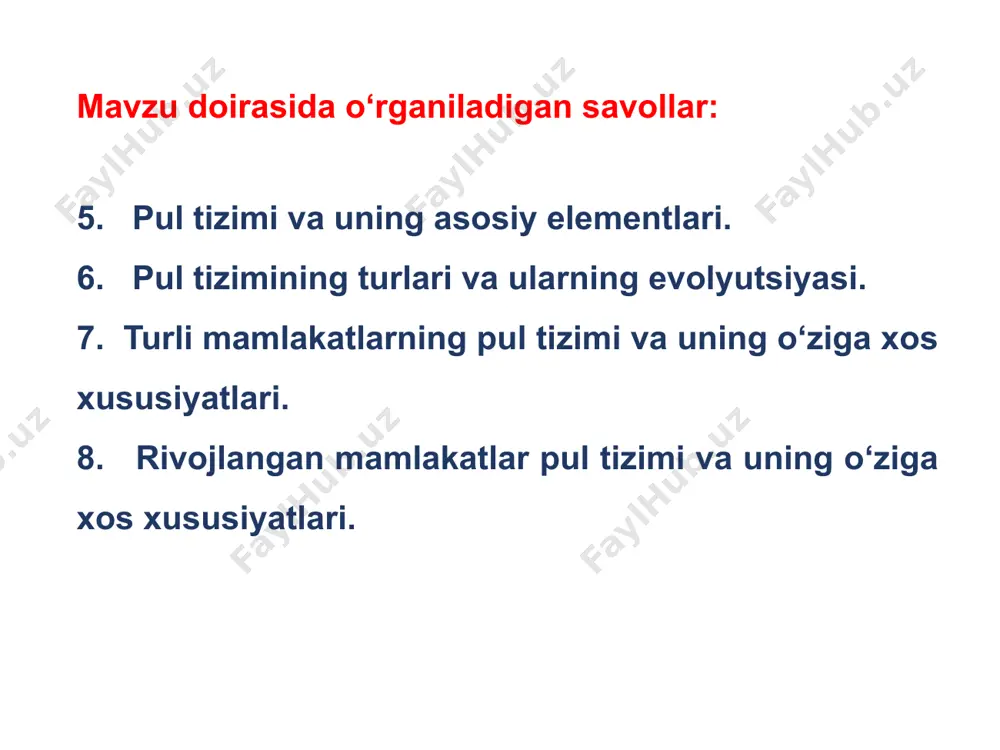 Mavzu doirasida o‘rganiladigan savollar:

5. Pul tizimi va uning asosiy elementlari.
6. Pul tizimining turlari va ularning evolyutsiyasi.
7. Turli mamlakatlarning pul tizimi va uning o‘ziga xos xususiyatlari.
8. Rivojlangan mamlakatlar pul tizimi va uning o‘ziga xos xususiyatlari.

FaylHub.uz FaylHub.uz FaylHub.uz FaylHub.uz FaylHub.uz FaylHub.uz